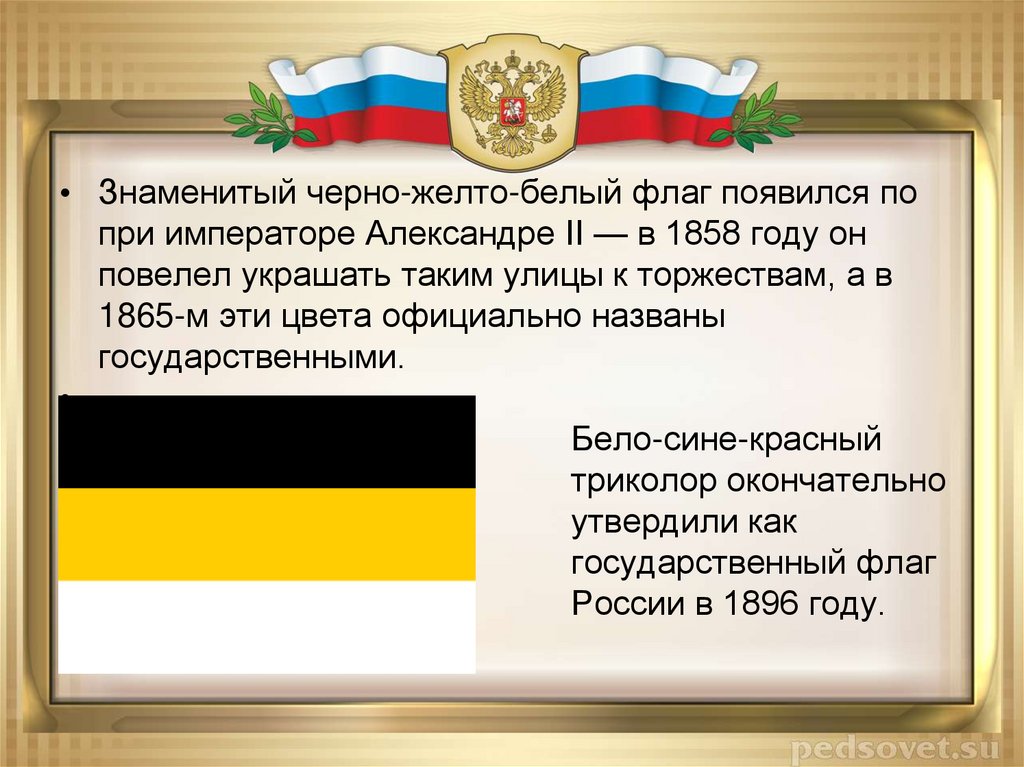 • Знаменитый черно-желто-белый флаг появился по при императоре Александре II — в 1858 году он повелел украшать таким улицы к торжествам, а в 1865-м эти цвета официально названы государственными.

Бело-сине-красный триколор окончательно утвердили как государственный флаг России в 1896 году.

pedsovet.su